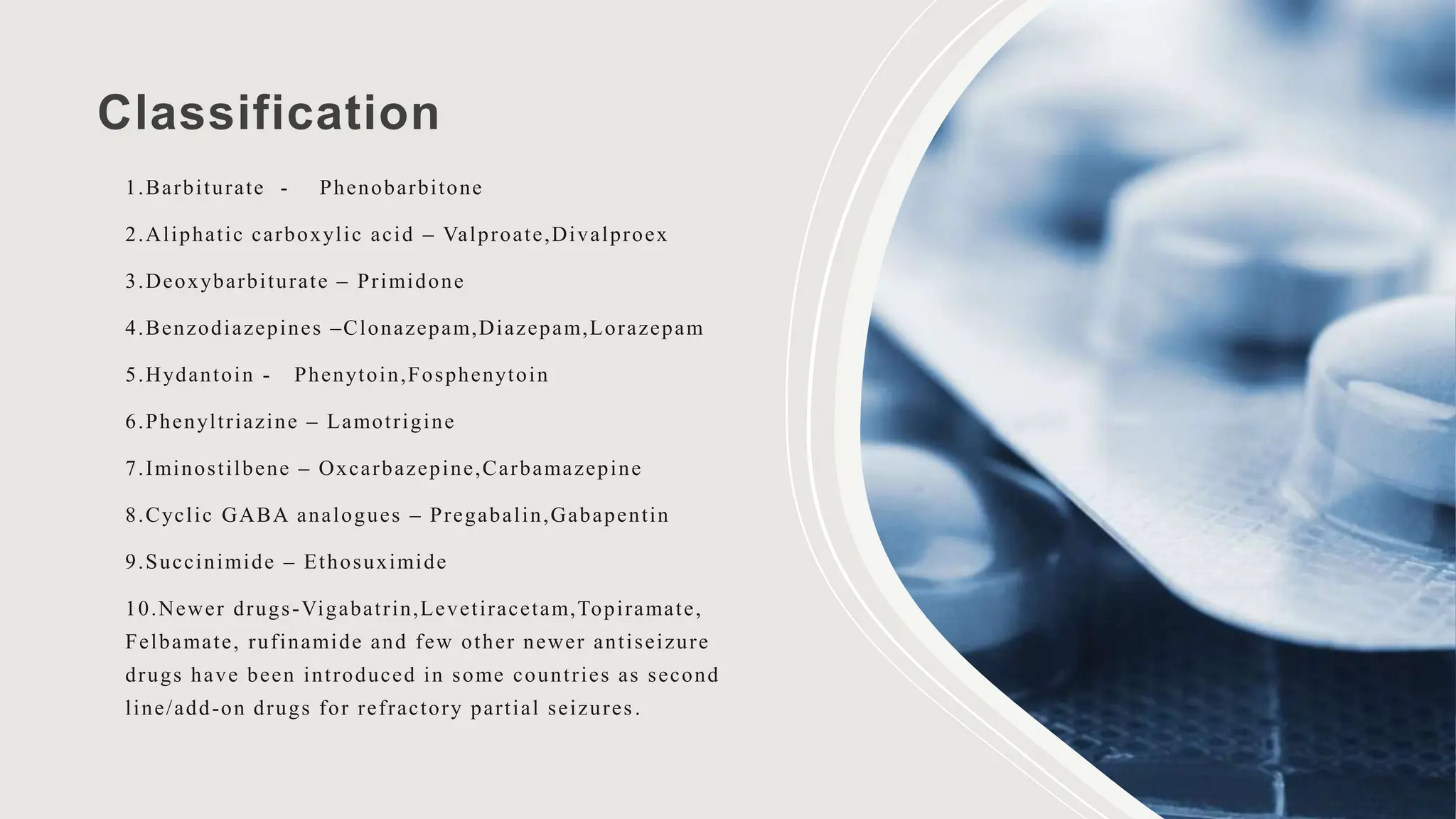 Classification

1.Barbiturate - Phenobarbitone

2.Aliphatic carboxylic acid – Valproate,Divalproex

3.Deoxybarbiturate – Primidone

4.Benzodiazepines –Clonazepam,Diazepam,Lorazepam

5.Hydantoin - Phenytoin,Fosphenytoin

6.Phenyltriazine – Lamotrigine

7.Iminostilbene – Oxcarbazepine,Carbamazepine

8.Cyclic GABA analogues – Pregabalin,Gabapentin

9.Succinimide – Ethosuximide

10.Newer drugs-Vigabatrin,Levetiracetam,Topiramate, Felbamate, rufinamide and few other newer antiseizure drugs have been introduced in some countries as second line/add-on drugs for refractory partial seizures.